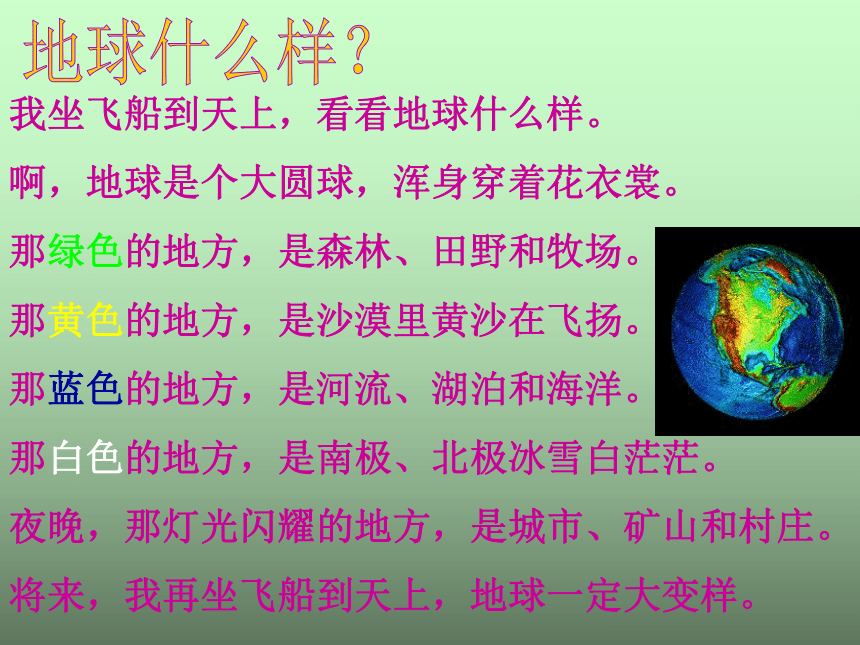 地球什么样？

我坐飞船到天上，看看地球什么样。

啊，地球是个大圆球，浑身穿着花衣裳。

那绿色的地方，是森林、田野和牧场。

那黄色的地方，是沙漠里黄沙在飞扬。

那蓝色的地方，是河流、湖泊和海洋。

那白色的地方，是南极、北极冰雪白茫茫。

夜晚，那灯光闪耀的地方，是城市、矿山和村庄。

将来，我再坐飞船到天上，地球一定大变样。